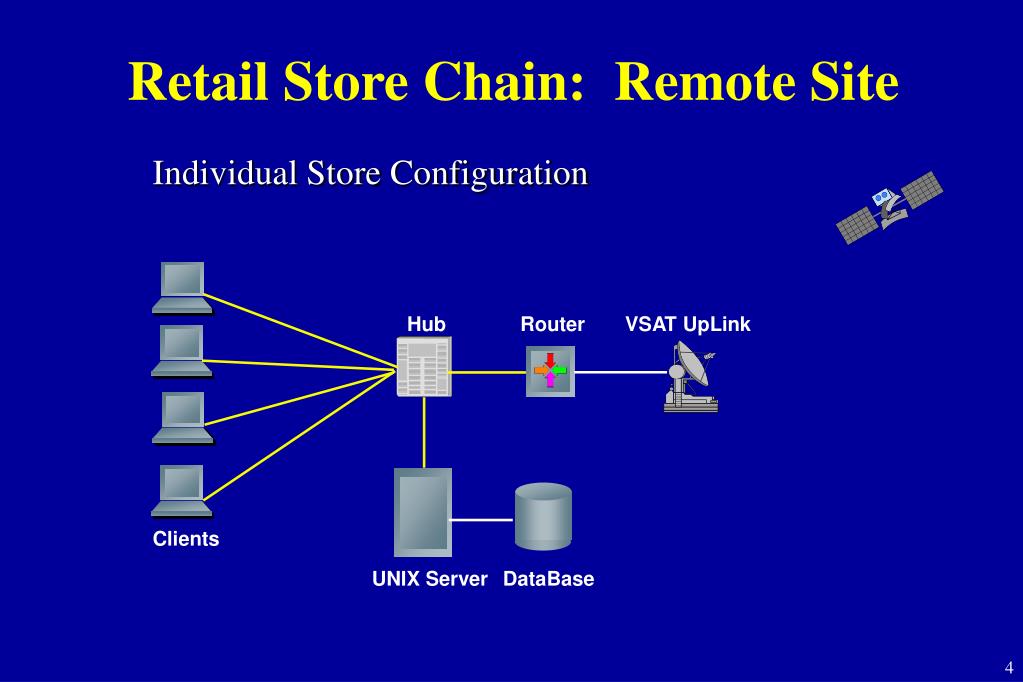 Retail Store Chain: Remote Site

Individual Store Configuration

Hub

Router

VSAT UpLink

Clients

UNIX Server

DataBase

4